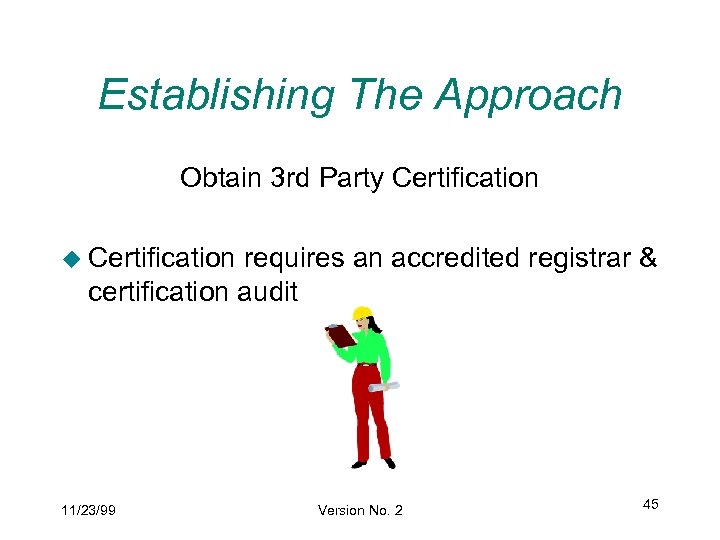 Establishing The Approach

Obtain 3rd Party Certification

◆ Certification requires an accredited registrar & certification audit

11/23/99

Version No. 2

45